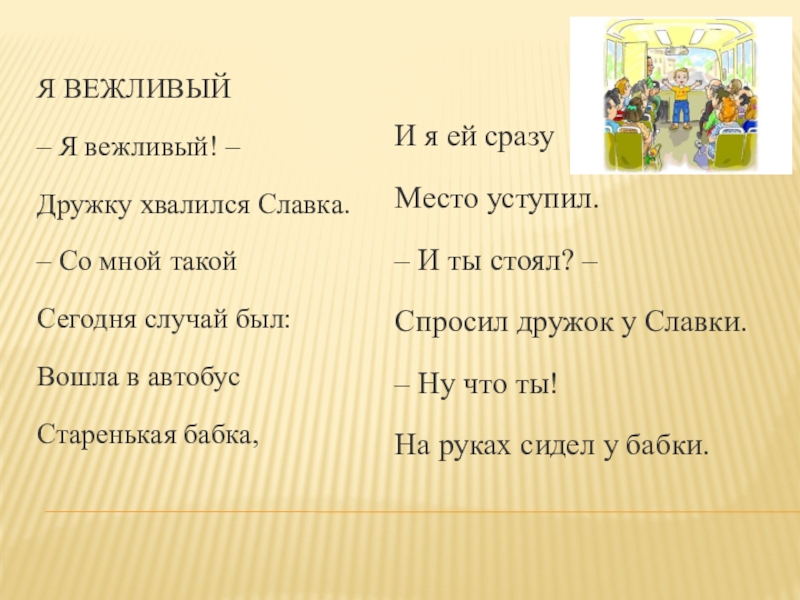 Я ВЕЖЛИВЫЙ

– Я вежливый! –

Дружку хвалился Славка.

– Со мной такой

Сегодня случай был:

Вошла в автобус

Старенькая бабка,

И я ей сразу

Место уступил.

– И ты стоял? –

Спросил дружок у Славки.

– Ну что ты!

На руках сидел у бабки.